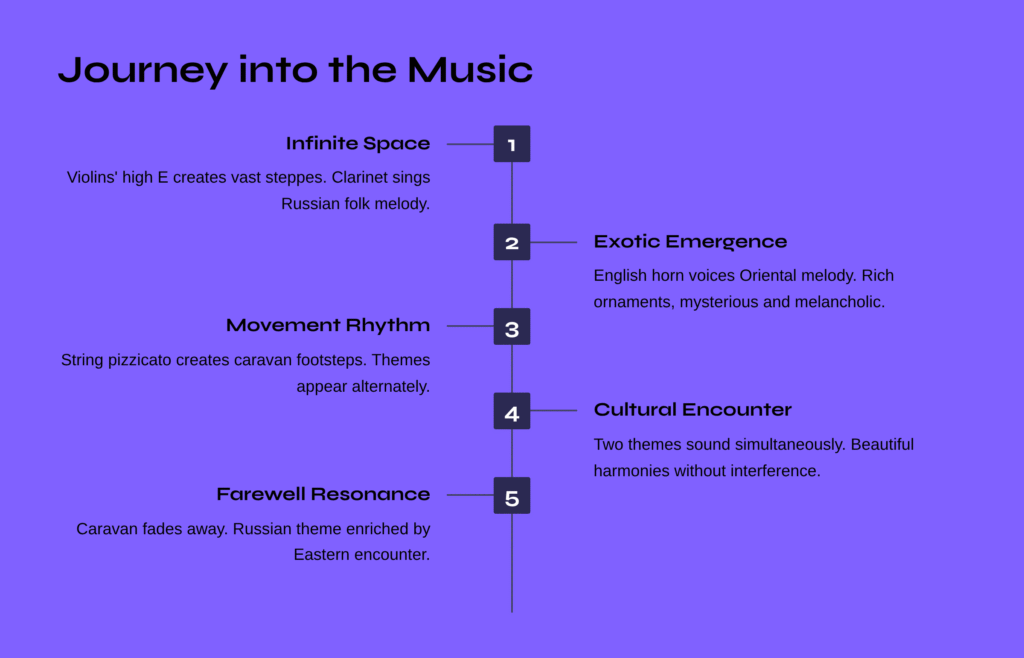 Journey into the Music

1

Infinite Space

Violins' high E creates vast steppes. Clarinet sings Russian folk melody.

2

Exotic Emergence

English horn voices Oriental melody. Rich ornaments, mysterious and melancholic.

3

Movement Rhythm

String pizzicato creates caravan footsteps. Themes appear alternately.

4

Cultural Encounter

Two themes sound simultaneously. Beautiful harmonies without interference.

5

Farewell Resonance

Caravan fades away. Russian theme enriched by Eastern encounter.